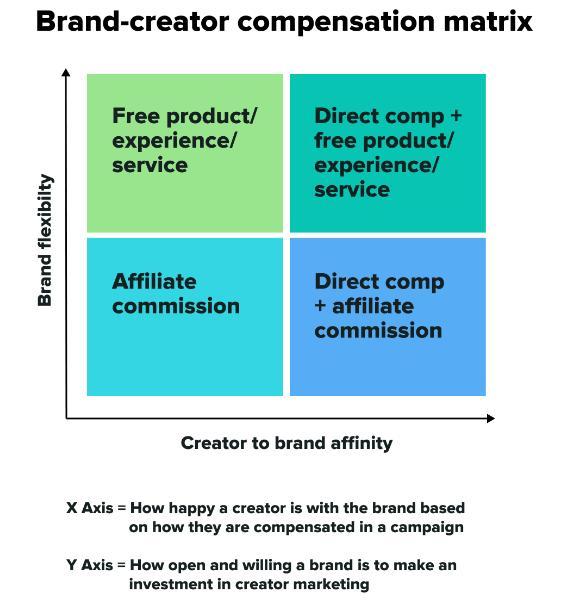 Brand-creator compensation matrix

Brand flexibility

Free product/ experience/ service

Direct comp + free product/ experience/ service

Affiliate commission

Direct comp + affiliate commission

Creator to brand affinity

X Axis = How happy a creator is with the brand based on how they are compensated in a campaign

Y Axis = How open and willing a brand is to make an investment in creator marketing